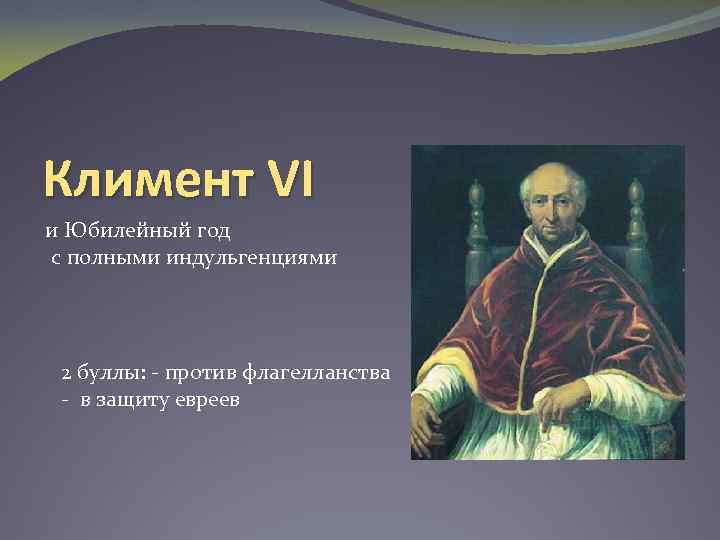 Климент VI

и Юбилейный год
с полными индульгенциями

2 буллы: - против флагелланства
- в защиту евреев